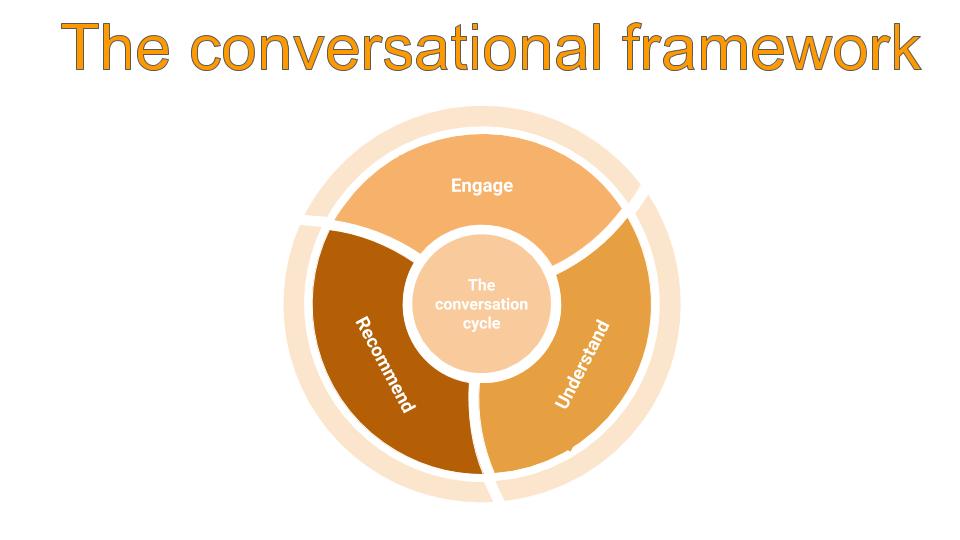 The conversational framework

Engage

The conversation cycle

Understand

Recommend